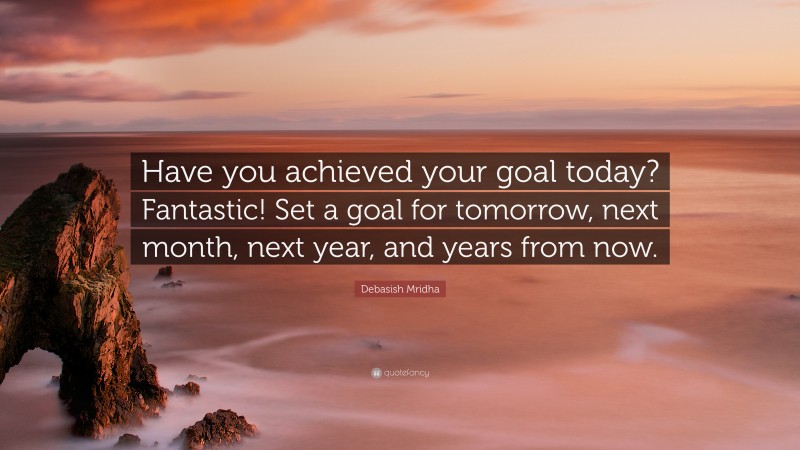 Have you achieved your goal today? Fantastic! Set a goal for tomorrow, next month, next year, and years from now.

Debasish Mridha

quotefancy